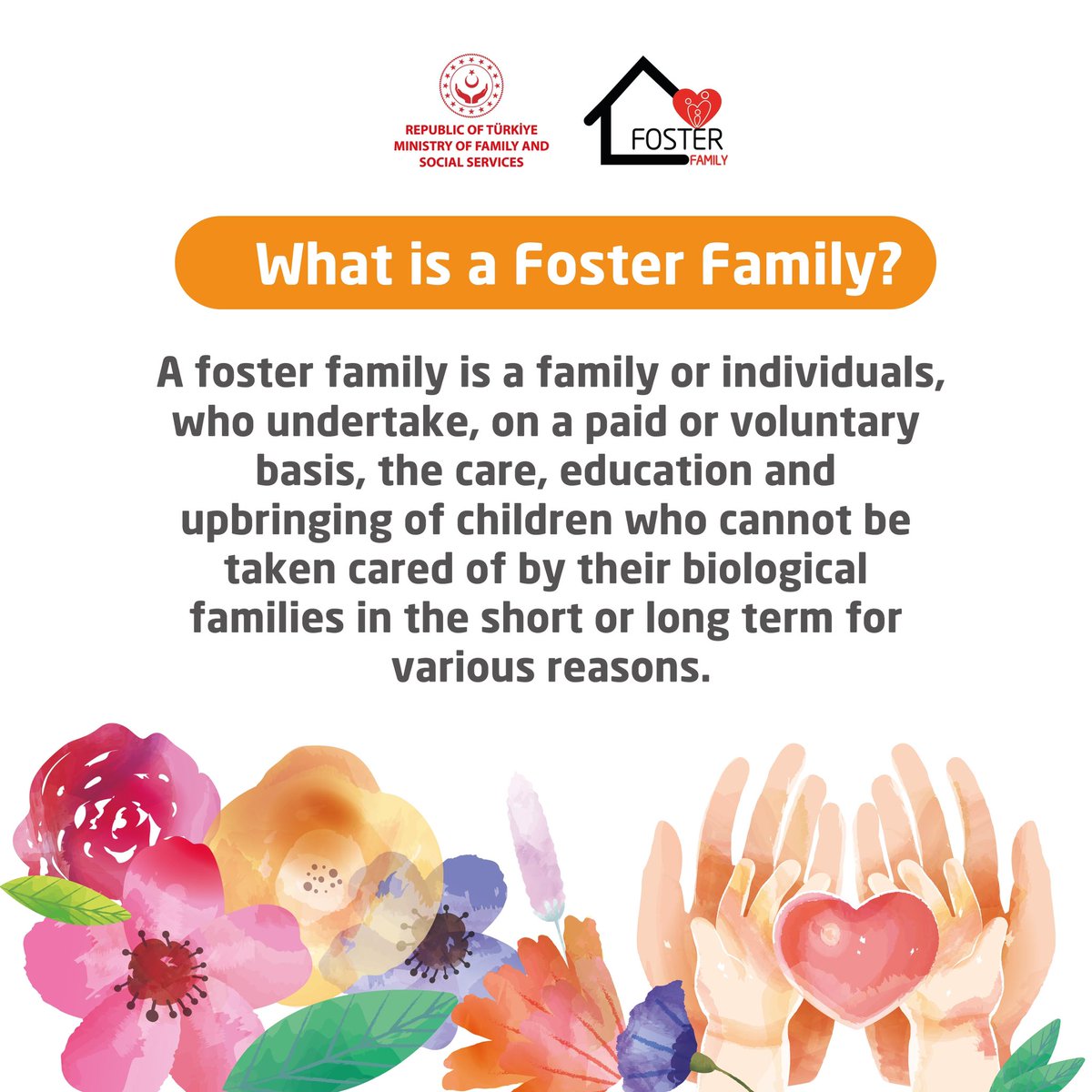 REPUBLIC OF TÜRKİYE
MINISTRY OF FAMILY AND SOCIAL SERVICES

FOSTER
FAMILY

What is a Foster Family?

A foster family is a family or individuals, who undertake, on a paid or voluntary basis, the care, education and upbringing of children who cannot be taken cared of by their biological families in the short or long term for various reasons.